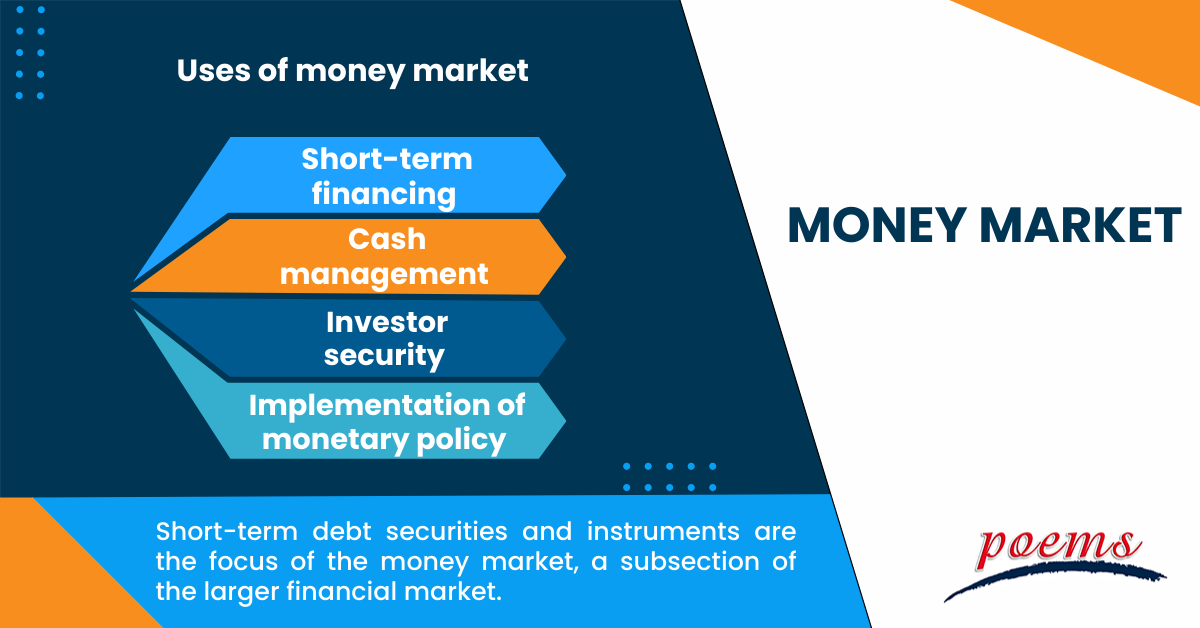 Uses of money market

Short-term financing

Cash management

Investor security

Implementation of monetary policy

MONEY MARKET

Short-term debt securities and instruments are the focus of the money market, a subsection of the larger financial market.

poems